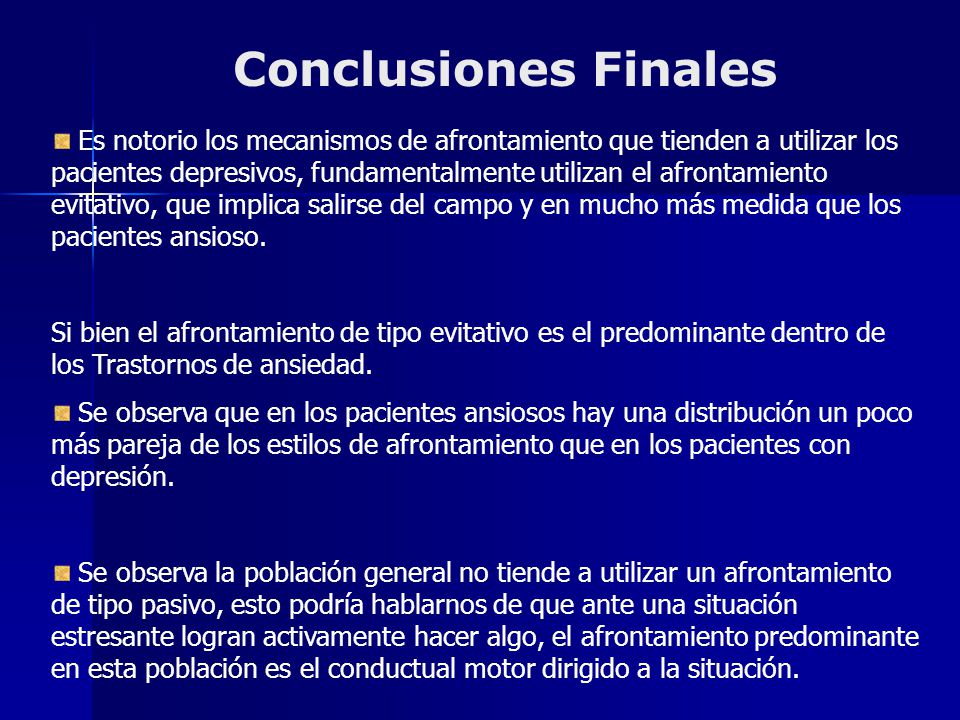 Conclusiones Finales

Es notorio los mecanismos de afrontamiento que tienden a utilizar los pacientes depresivos, fundamentalmente utilizan el afrontamiento evitativo, que implica salirse del campo y en mucho más medida que los pacientes ansioso.

Si bien el afrontamiento de tipo evitativo es el predominante dentro de los Trastornos de ansiedad.

Se observa que en los pacientes ansiosos hay una distribución un poco más pareja de los estilos de afrontamiento que en los pacientes con depresión.

Se observa la población general no tiende a utilizar un afrontamiento de tipo pasivo, esto podría hablarnos de que ante una situación estresante logran activamente hacer algo, el afrontamiento predominante en esta población es el conductual motor dirigido a la situación.